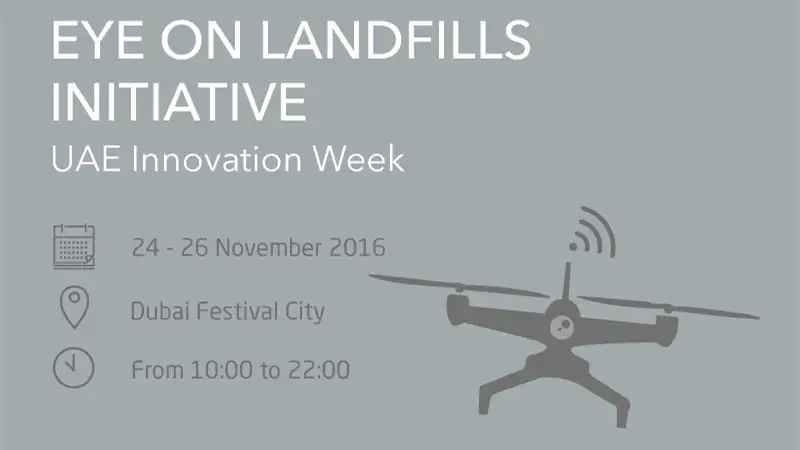 EYE ON LANDFILLS INITIATIVE
UAE Innovation Week

24 - 26 November 2016

Dubai Festival City

From 10:00 to 22:00